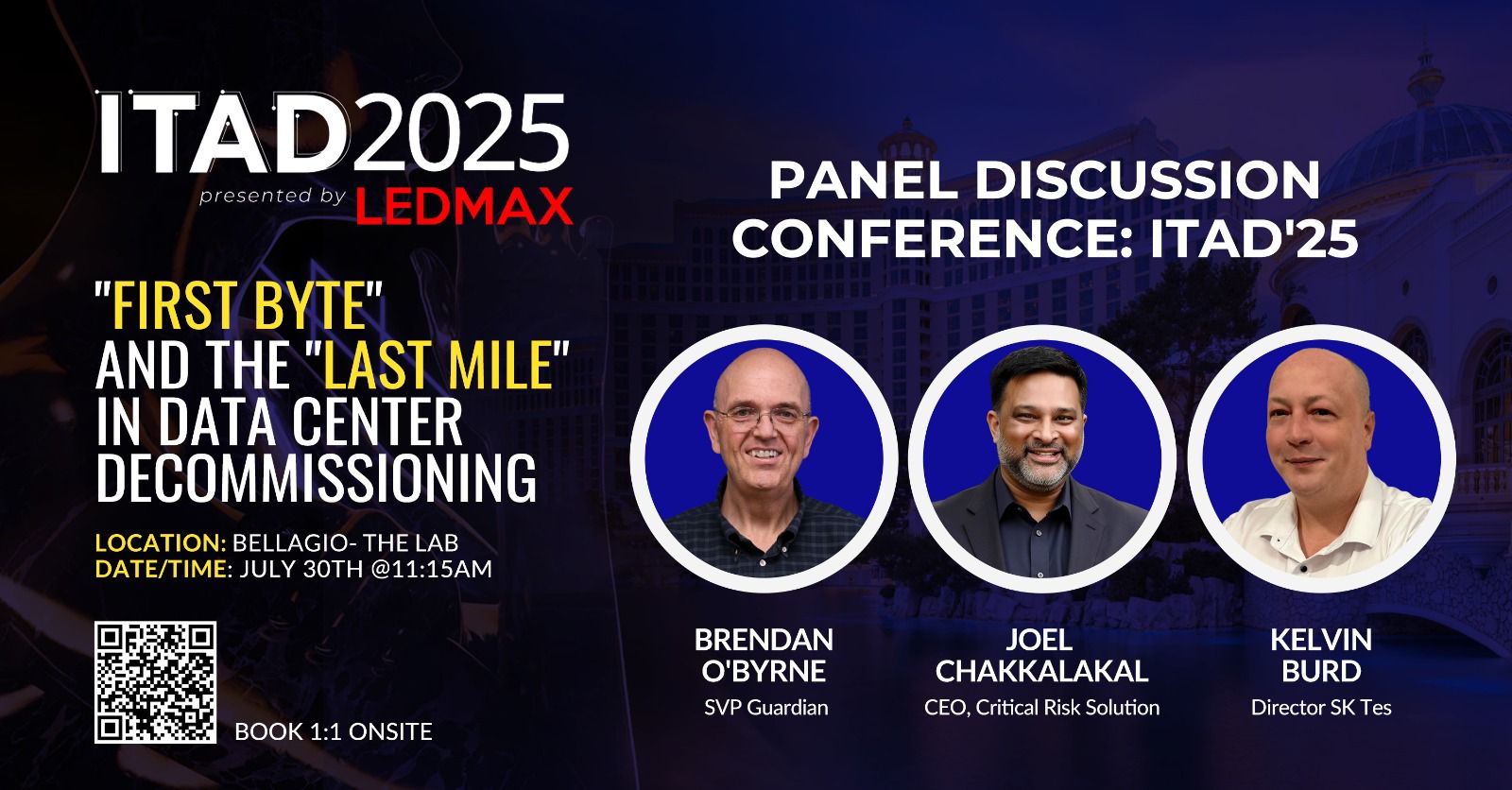 ITAD2025
presented by LEDMAX

"FIRST BYTE" AND THE "LAST MILE" IN DATA CENTER DECOMMISSIONING

LOCATION: BELLAGIO- THE LAB
DATE/TIME: JULY 30TH @11:15AM

BOOK 1:1 ONSITE

PANEL DISCUSSION
CONFERENCE: ITAD'25

BRENDAN O'BYRNE
SVP Guardian

JOEL CHAKKALAKAL
CEO, Critical Risk Solution

KELVIN BURD
Director SK Tes